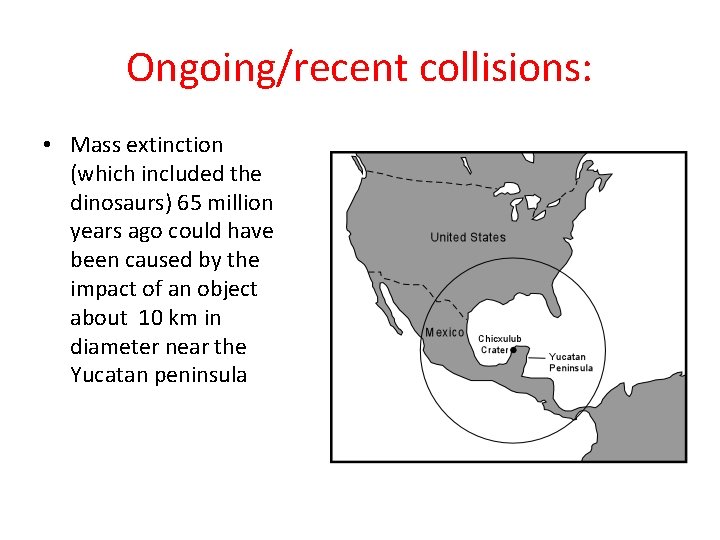 Ongoing/recent collisions:

• Mass extinction (which included the dinosaurs) 65 million years ago could have been caused by the impact of an object about 10 km in diameter near the Yucatan peninsula

United States
Mexico
Chicxulub Crater
Yucatan Peninsula